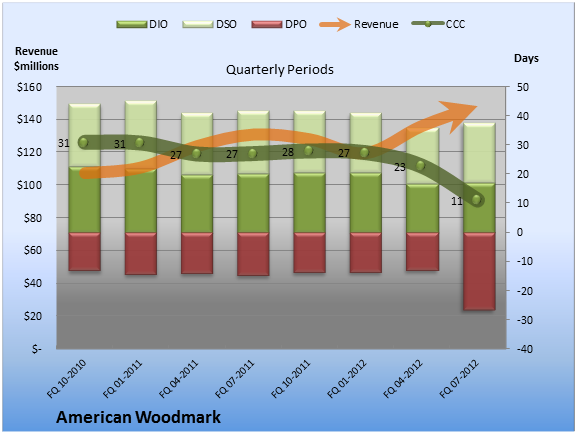 DIO DSO DPO Revenue CCC

Revenue $millions

Quarterly Periods

Days

$160
$140
$120
$100
$80
$60
$40
$20
$-

50
40
30
20
10
0
-10
-20
-30
-40

31 31 27 27 28 27 23 11

FQ 10-2010
FQ 01-2011
FQ 04-2011
FQ 07-2011
FQ 10-2011
FQ 01-2012
FQ 04-2012
FQ 07-2012

American Woodmark